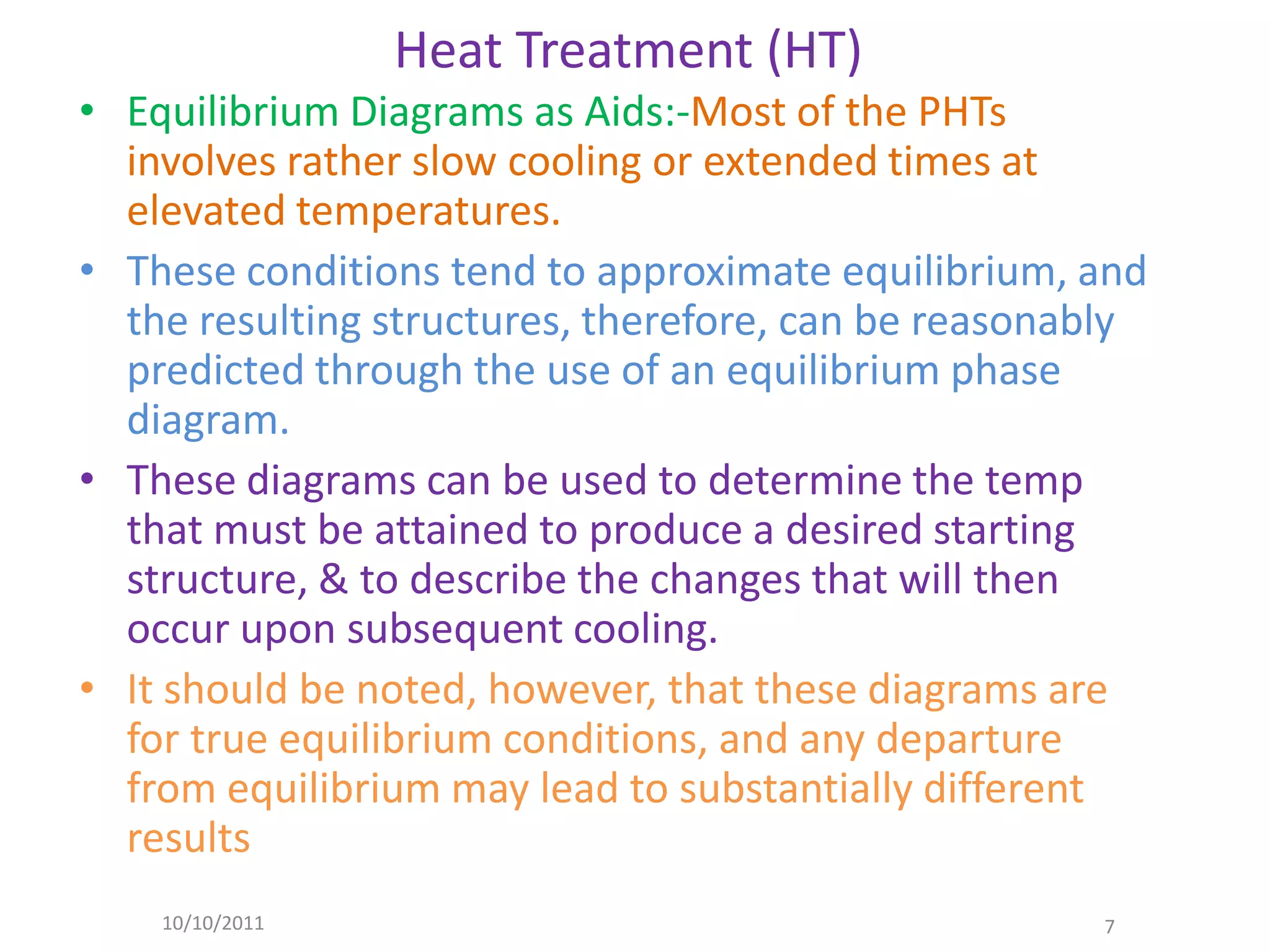 Heat Treatment (HT)

• Equilibrium Diagrams as Aids:-Most of the PHTs involves rather slow cooling or extended times at elevated temperatures.

• These conditions tend to approximate equilibrium, and the resulting structures, therefore, can be reasonably predicted through the use of an equilibrium phase diagram.

• These diagrams can be used to determine the temp that must be attained to produce a desired starting structure, & to describe the changes that will then occur upon subsequent cooling.

• It should be noted, however, that these diagrams are for true equilibrium conditions, and any departure from equilibrium may lead to substantially different results

10/10/2011

7